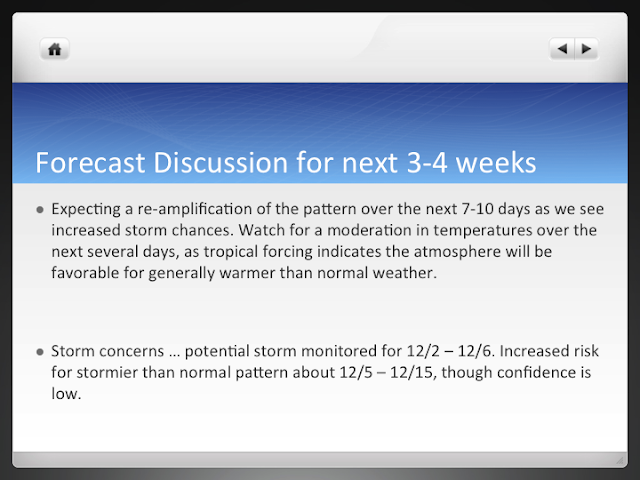 Forecast Discussion for next 3-4 weeks

• Expecting a re-amplification of the pattern over the next 7-10 days as we see increased storm chances. Watch for a moderation in temperatures over the next several days, as tropical forcing indicates the atmosphere will be favorable for generally warmer than normal weather.

• Storm concerns … potential storm monitored for 12/2 – 12/6. Increased risk for stormier than normal pattern about 12/5 – 12/15, though confidence is low.